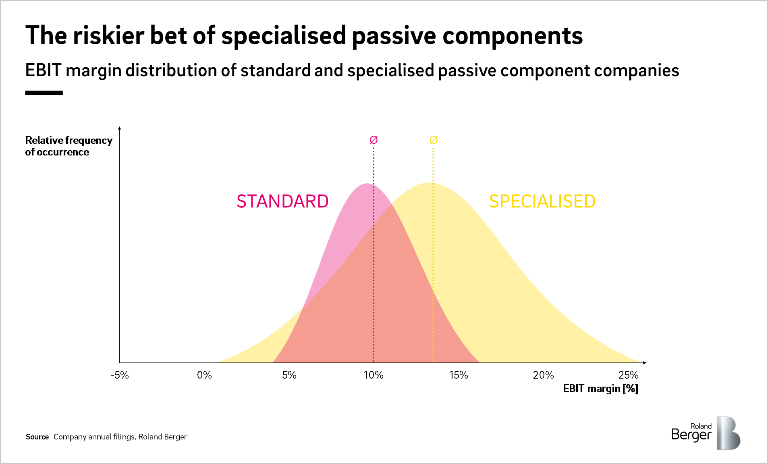 The riskier bet of specialised passive components

EBIT margin distribution of standard and specialised passive component companies

Relative frequency of occurrence

Ø

Ø

STANDARD

SPECIALISED

-5%

0%

5%

10%

15%

20%

25%

EBIT margin [%]

Source Company annual filings, Roland Berger

Roland Berger